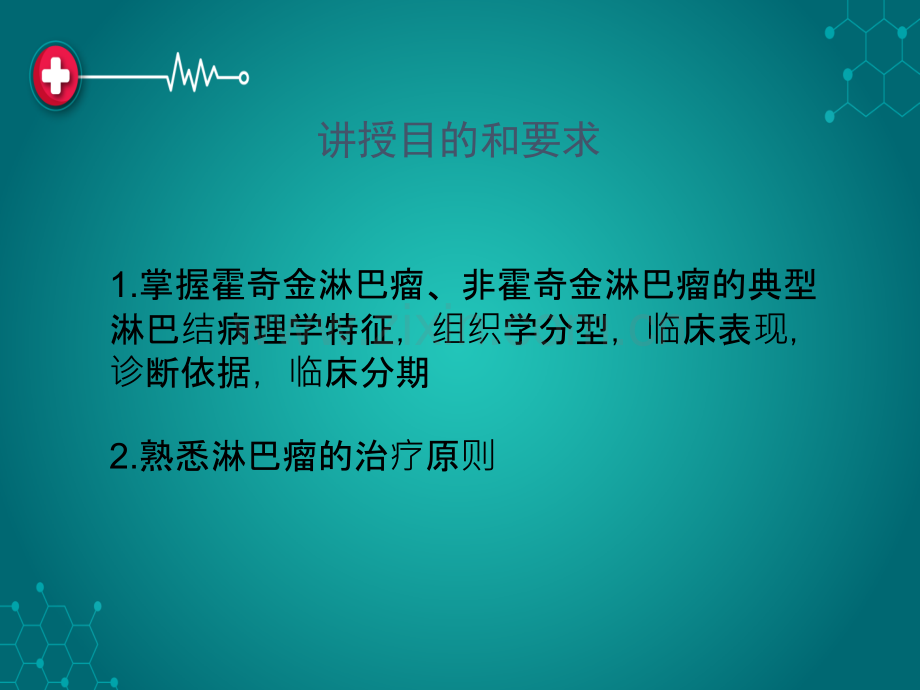 讲授目的和要求

1.掌握霍奇金淋巴瘤、非霍奇金淋巴瘤的典型淋巴结病理学特征，组织学分型，临床表现，诊断依据，临床分期

2.熟悉淋巴瘤的治疗原则